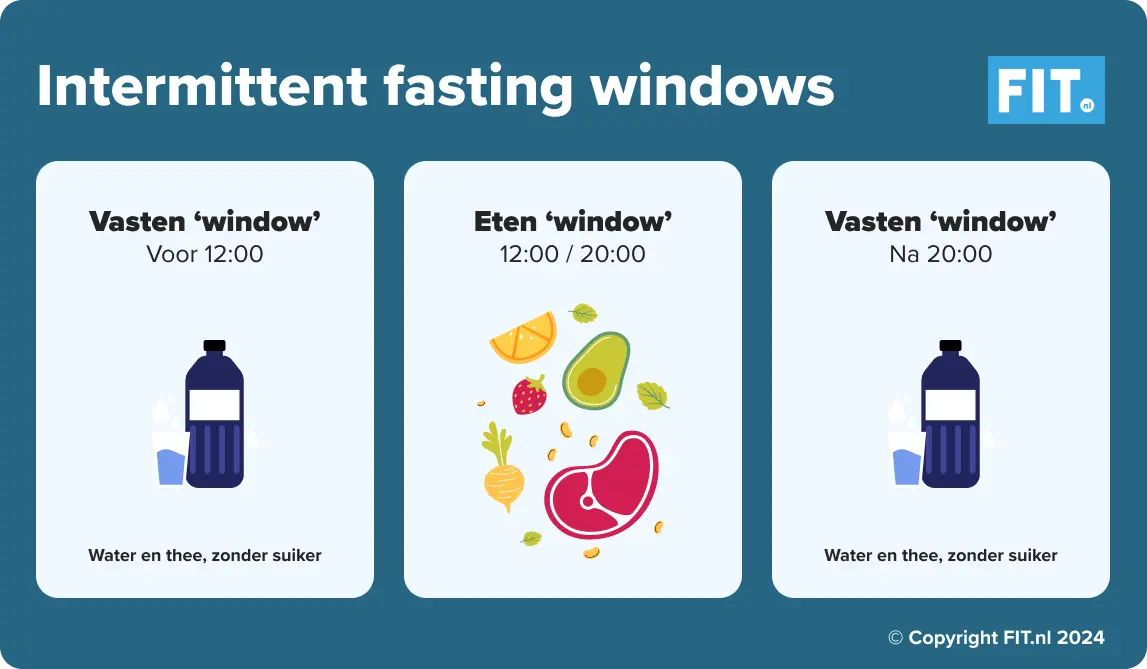 Intermittent fasting windows

FIT.nl

Vasten ‘window’
Voor 12:00

Water en thee, zonder suiker

Eten ‘window’
12:00 / 20:00

Vasten ‘window’
Na 20:00

Water en thee, zonder suiker

© Copyright FIT.nl 2024